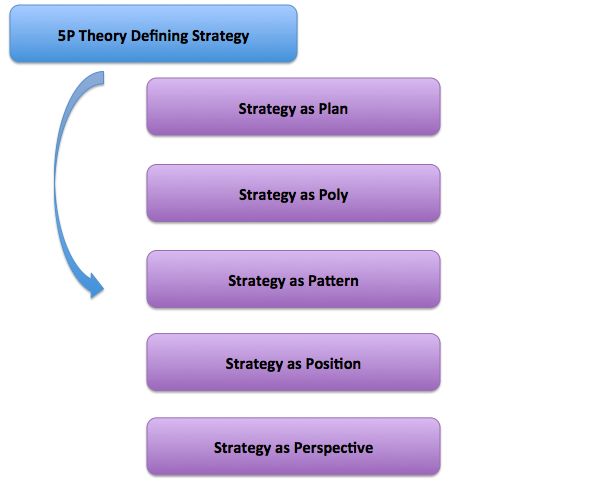 5P Theory Defining Strategy

Strategy as Plan

Strategy as Poly

Strategy as Pattern

Strategy as Position

Strategy as Perspective